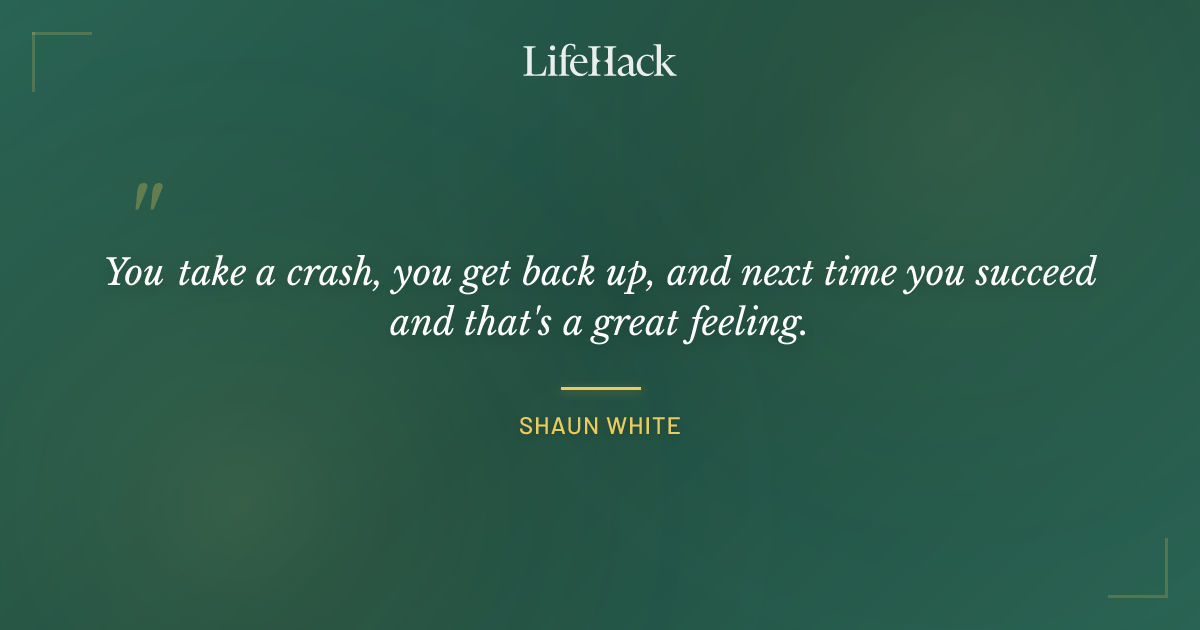 LifeHack

"

You take a crash, you get back up, and next time you succeed and that's a great feeling.

SHAUN WHITE